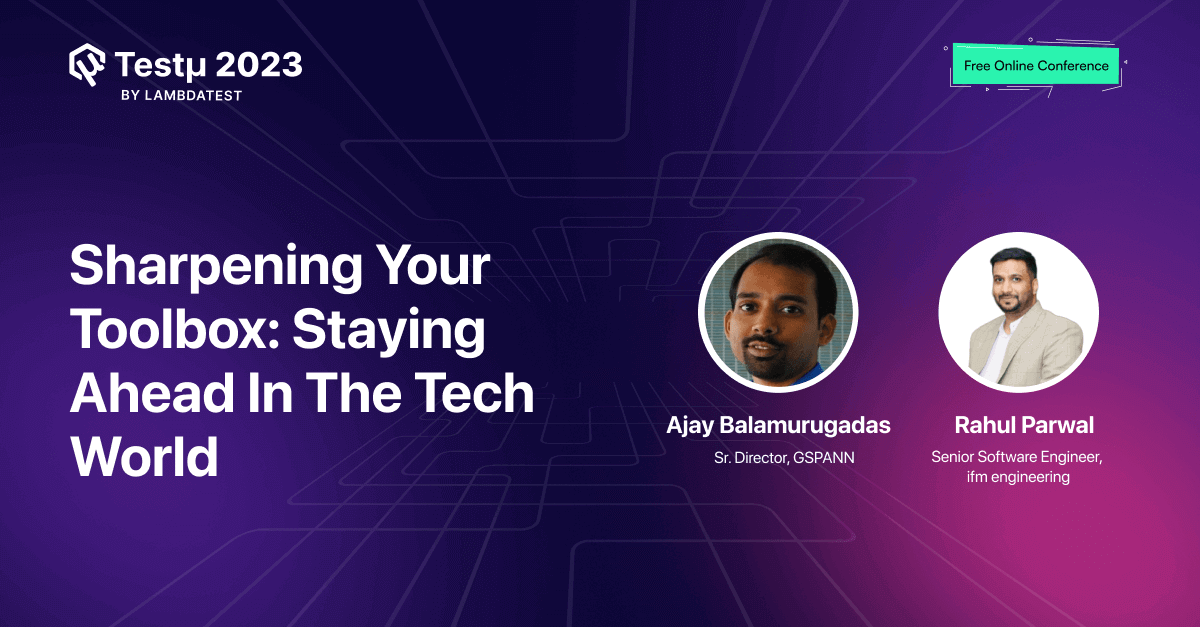 Testμ 2023
BY LAMBDATEST

Free Online Conference

Sharpening Your Toolbox: Staying Ahead In The Tech World

Ajay Balamurugadas
Sr. Director, GSPANN

Rahul Parwal
Senior Software Engineer, ifm engineering